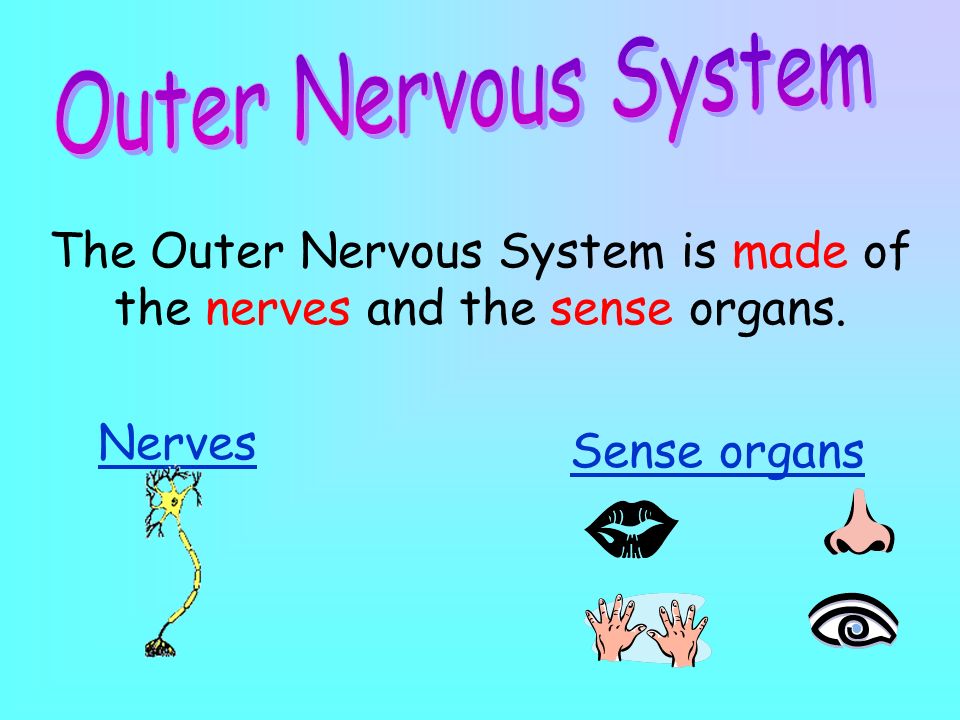 Outer Nervous System

The Outer Nervous System is made of the nerves and the sense organs.

Nerves

Sense organs